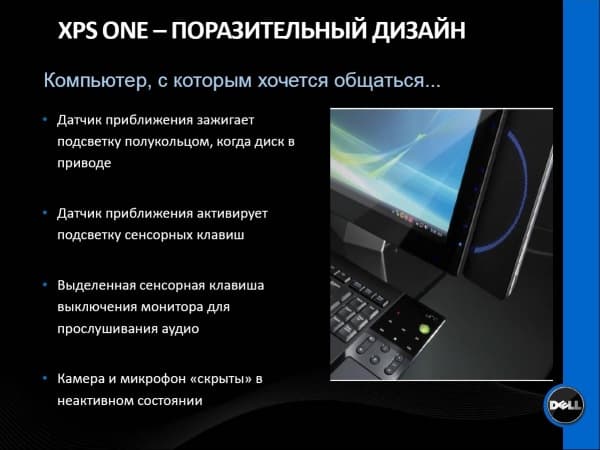 XPS ONE – ПОРАЗИТЕЛЬНЫЙ ДИЗАЙН

Компьютер, с которым хочется общаться...

• Датчик приближения зажигает подсветку полукольцом, когда диск в приводе

• Датчик приближения активирует подсветку сенсорных клавиш

• Выделенная сенсорная клавиша выключения монитора для прослушивания аудио

• Камера и микрофон «скрыты» в неактивном состоянии

DELL